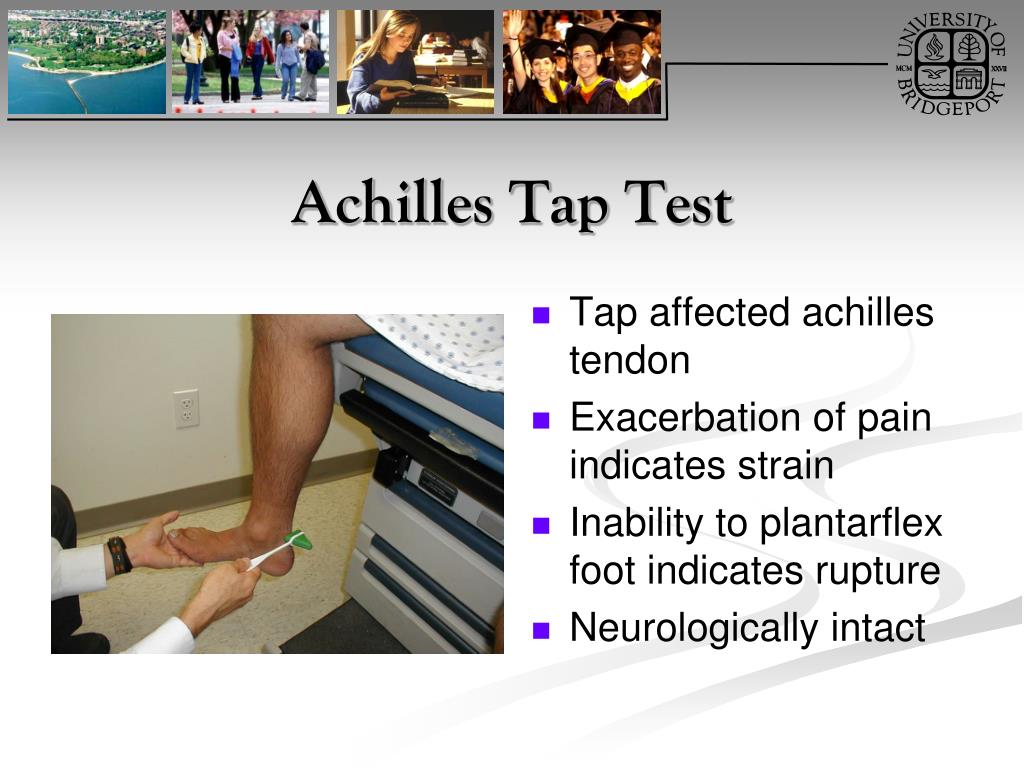 UNIVERSITY OF BRIDGEPORT
MCM XXVII

Achilles Tap Test

- Tap affected achilles tendon
- Exacerbation of pain indicates strain
- Inability to plantarflex foot indicates rupture
- Neurologically intact